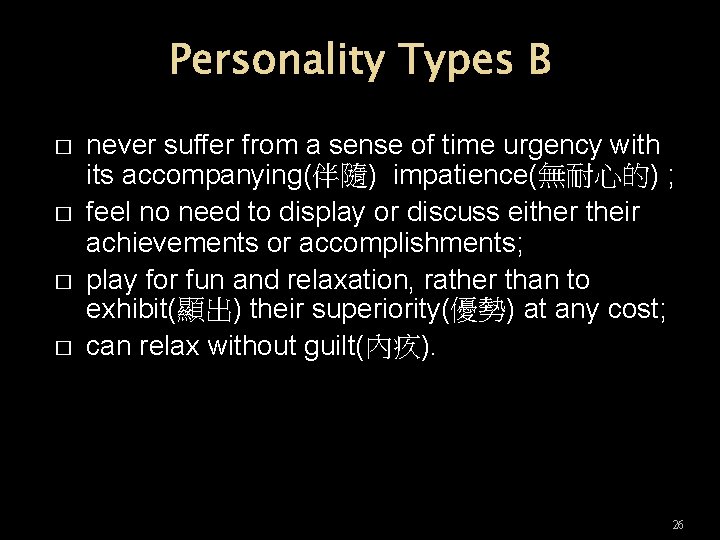 Personality Types B

□ never suffer from a sense of time urgency with its accompanying(伴隨) impatience(無耐心的) ;
□ feel no need to display or discuss either their achievements or accomplishments;
□ play for fun and relaxation, rather than to exhibit(顯出) their superiority(優勢) at any cost;
□ can relax without guilt(內疚).

26